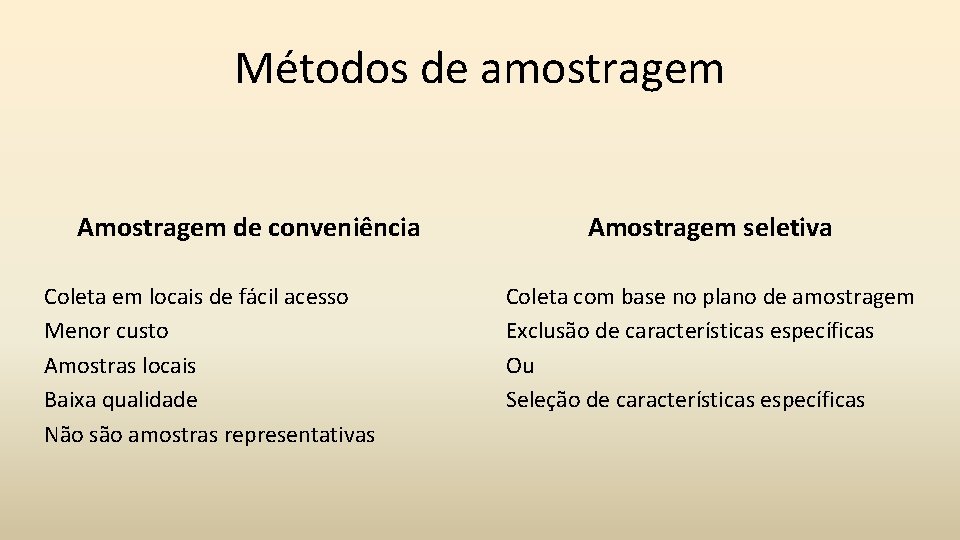 Métodos de amostragem

Amostragem de conveniência

Coleta em locais de fácil acesso
Menor custo
Amostras locais
Baixa qualidade
Não são amostras representativas

Amostragem seletiva

Coleta com base no plano de amostragem
Exclusão de características específicas
Ou
Seleção de características específicas